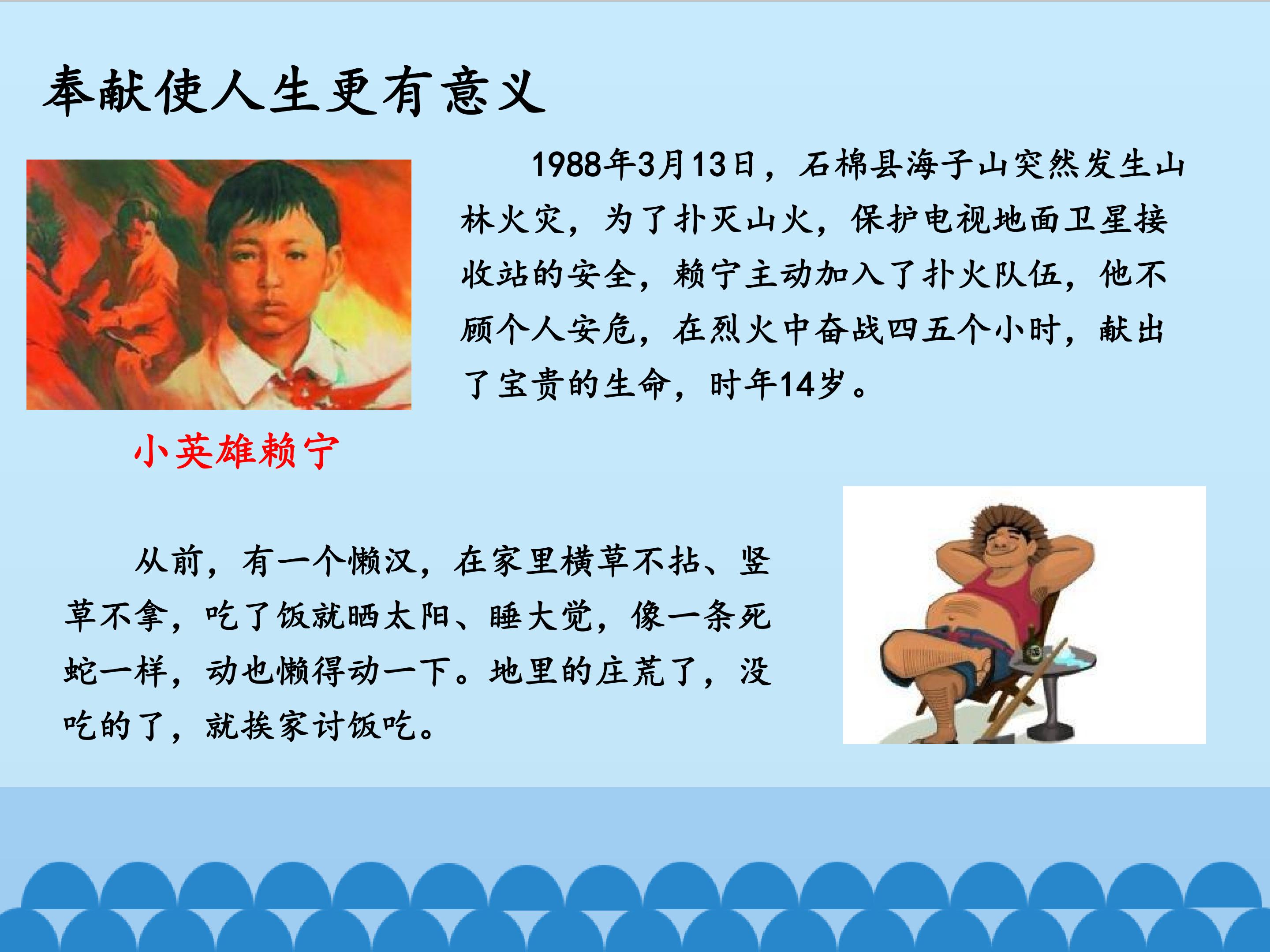 奉献使人生更有意义

1988年3月13日，石棉县海子山突然发生山林火灾，为了扑灭山火，保护电视地面卫星接收站的安全，赖宁主动加入了扑火队伍，他不顾个人安危，在烈火中奋战四五个小时，献出了宝贵的生命，时年14岁。

小英雄赖宁

从前，有一个懒汉，在家里横草不拈、竖草不拿，吃了饭就晒太阳、睡大觉，像一条死蛇一样，动也懒得动一下。地里的庄荒了，没吃的了，就挨家讨饭吃。